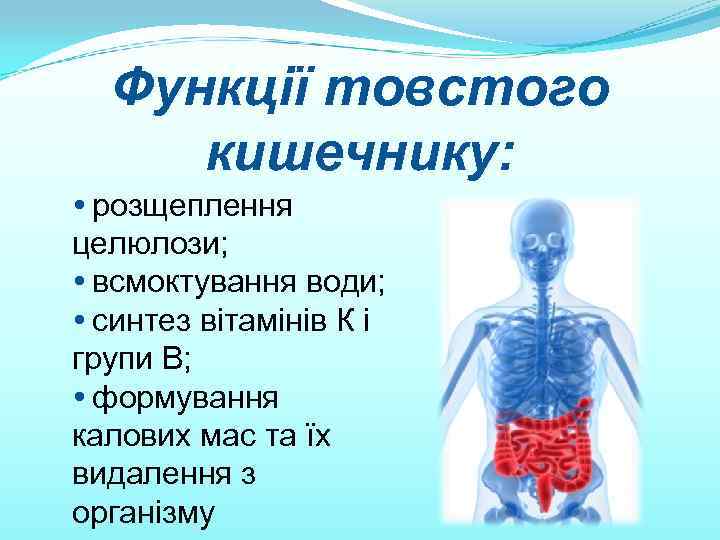 Функції товстого кишечнику:

• розщеплення целюлози;
• всмоктування води;
• синтез вітамінів К і групи В;
• формування калових мас та їх видалення з організму